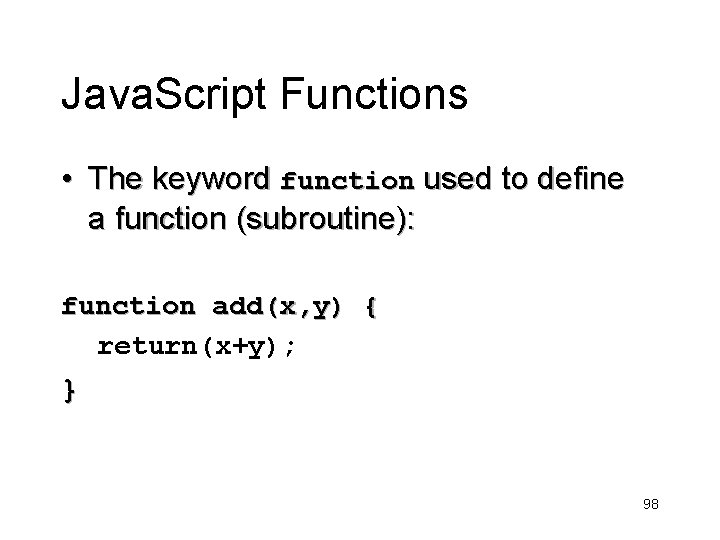 JavaScript Functions

• The keyword function used to define a function (subroutine):

function add(x,y) {
  return(x+y);
}

98